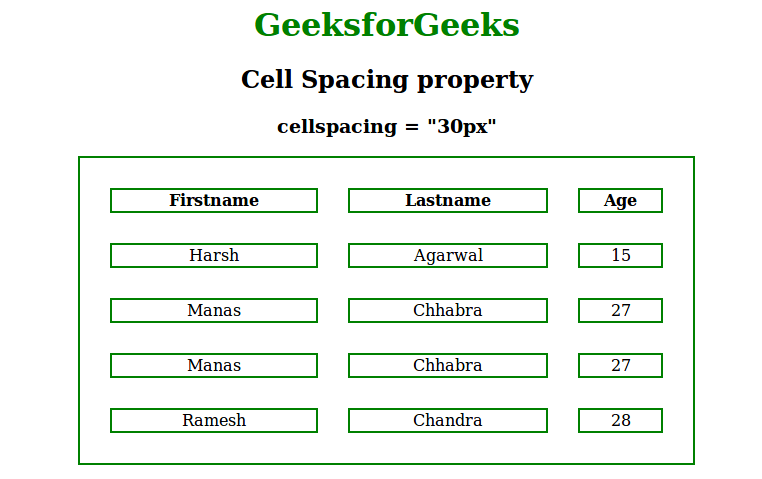 GeeksforGeeks

Cell Spacing property

cellspacing = "30px"

| Firstname | Lastname | Age |
|---|---|---|
| Harsh | Agarwal | 15 |
| Manas | Chhabra | 27 |
| Manas | Chhabra | 27 |
| Ramesh | Chandra | 28 |